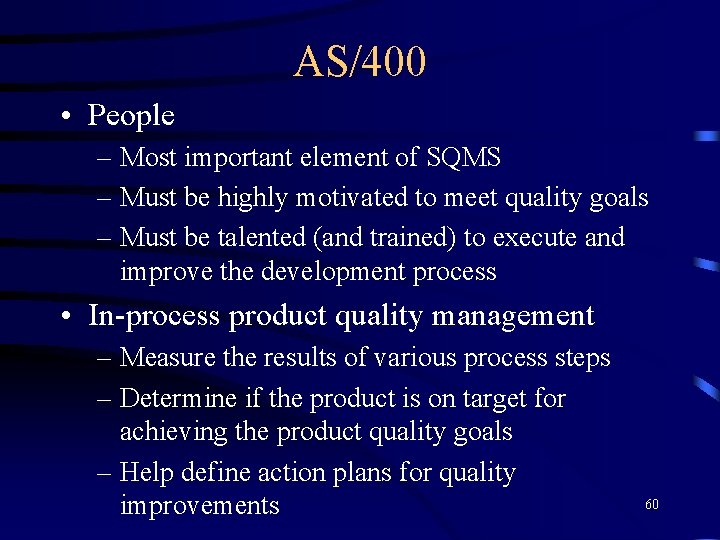 AS/400

• People
– Most important element of SQMS
– Must be highly motivated to meet quality goals
– Must be talented (and trained) to execute and improve the development process

• In-process product quality management
– Measure the results of various process steps
– Determine if the product is on target for achieving the product quality goals
– Help define action plans for quality improvements

60